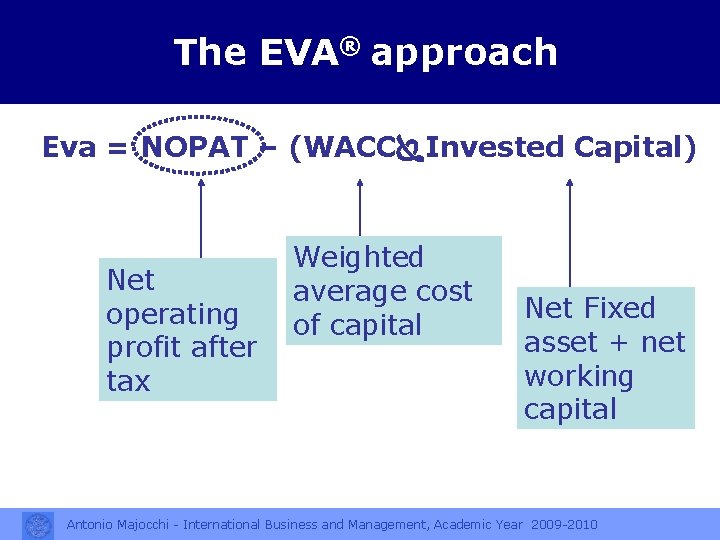 The EVA® approach

Eva = NOPAT – (WACC & Invested Capital)

Net operating profit after tax

Weighted average cost of capital

Net Fixed asset + net working capital

Antonio Majocchi - International Business and Management, Academic Year 2009-2010